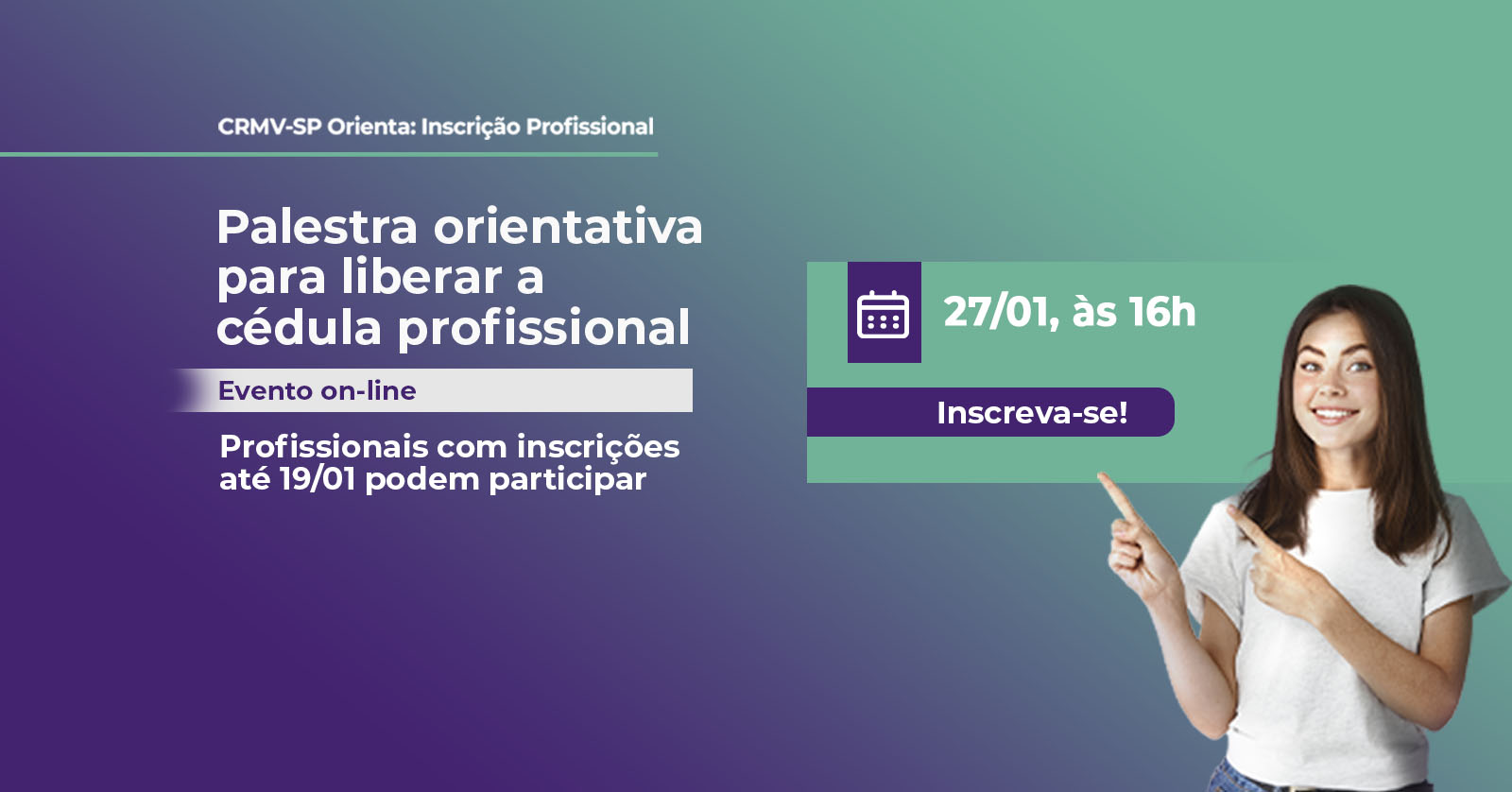 CRMV-SP Orienta: Inscrição Profissional

Palestra orientativa para liberar a cédula profissional

Evento on-line

Profissionais com inscrições até 19/01 podem participar

27/01, às 16h

Inscreva-se!